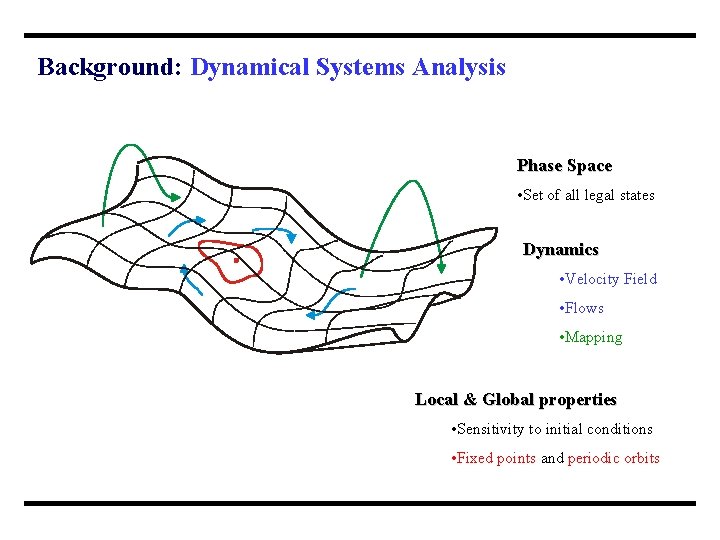 Background: Dynamical Systems Analysis

Phase Space

•Set of all legal states

Dynamics

•Velocity Field

•Flows

•Mapping

Local & Global properties

•Sensitivity to initial conditions

•Fixed points and periodic orbits